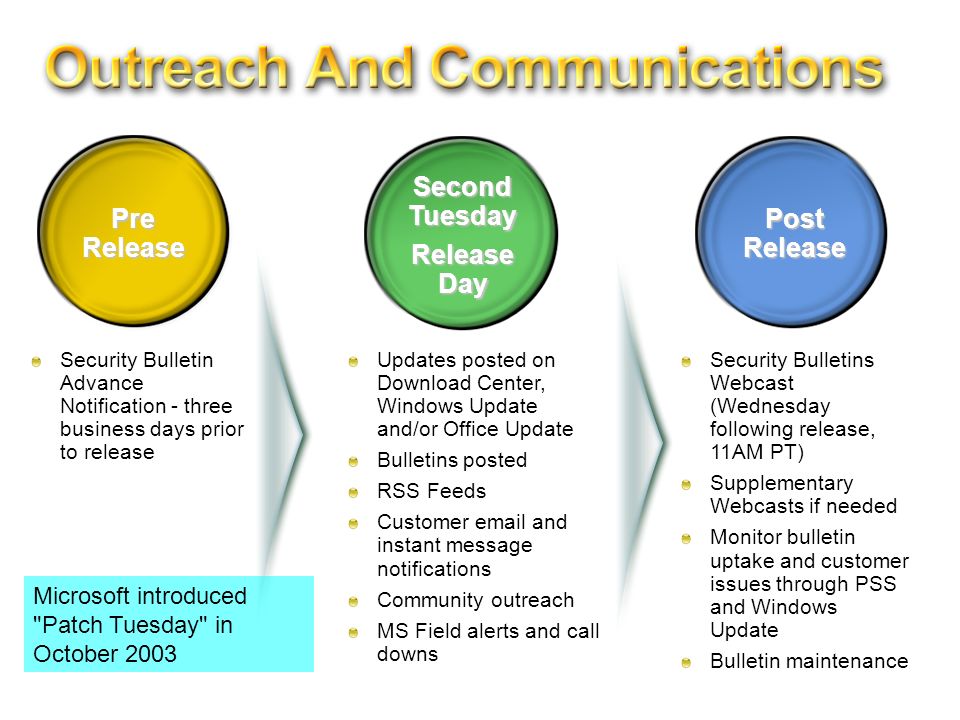 Outreach And Communications

Pre Release

Security Bulletin Advance Notification - three business days prior to release

Microsoft introduced "Patch Tuesday" in October 2003

Second Tuesday

Release Day

Updates posted on Download Center, Windows Update and/or Office Update

Bulletins posted

RSS Feeds

Customer email and instant message notifications

Community outreach

MS Field alerts and call downs

Post Release

Security Bulletins Webcast (Wednesday following release, 11AM PT)

Supplementary Webcasts if needed

Monitor bulletin uptake and customer issues through PSS and Windows Update

Bulletin maintenance